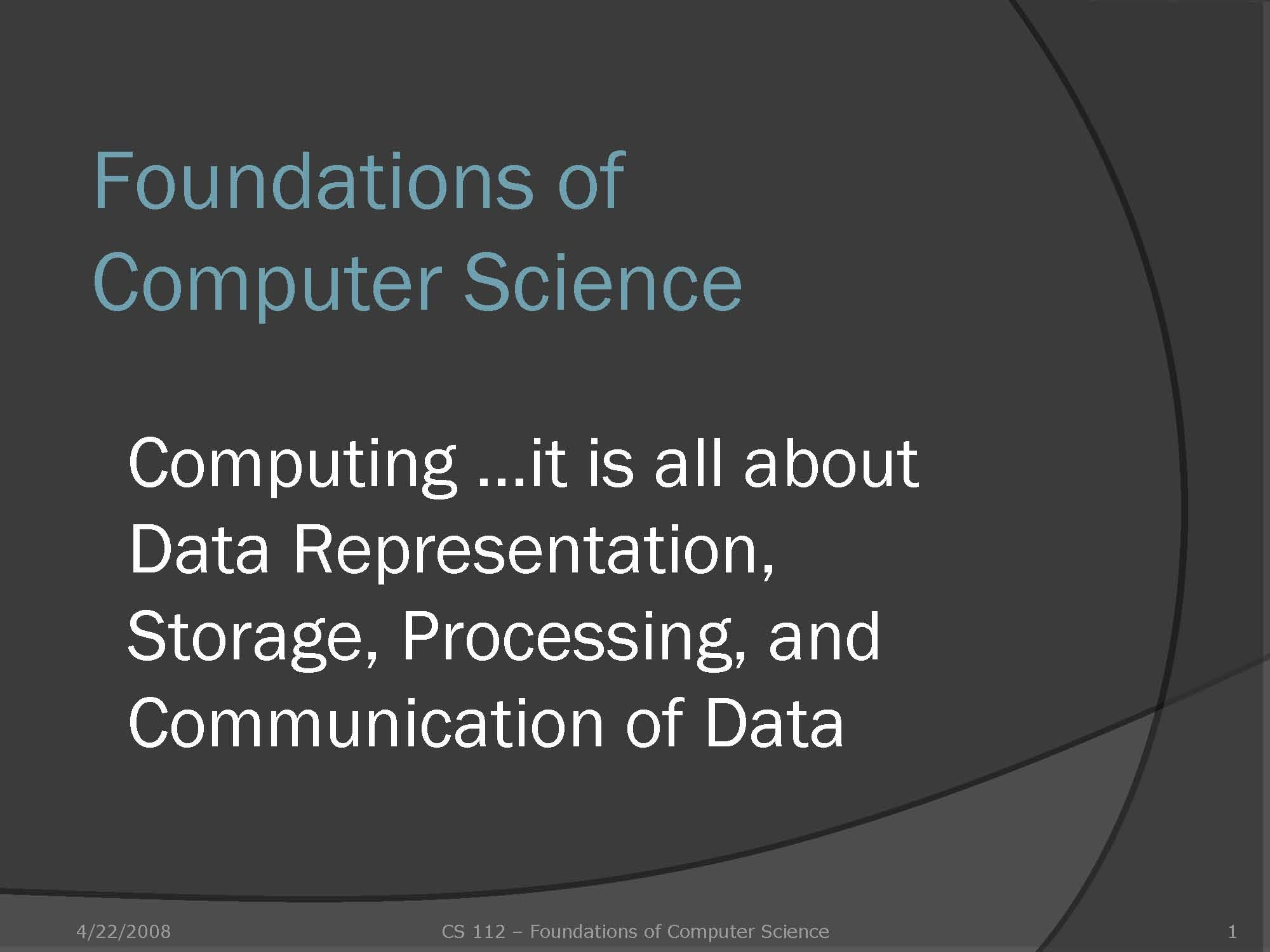 Foundations of Computer Science

Computing …it is all about Data Representation, Storage, Processing, and Communication of Data

4/22/2008

CS 112 – Foundations of Computer Science

1